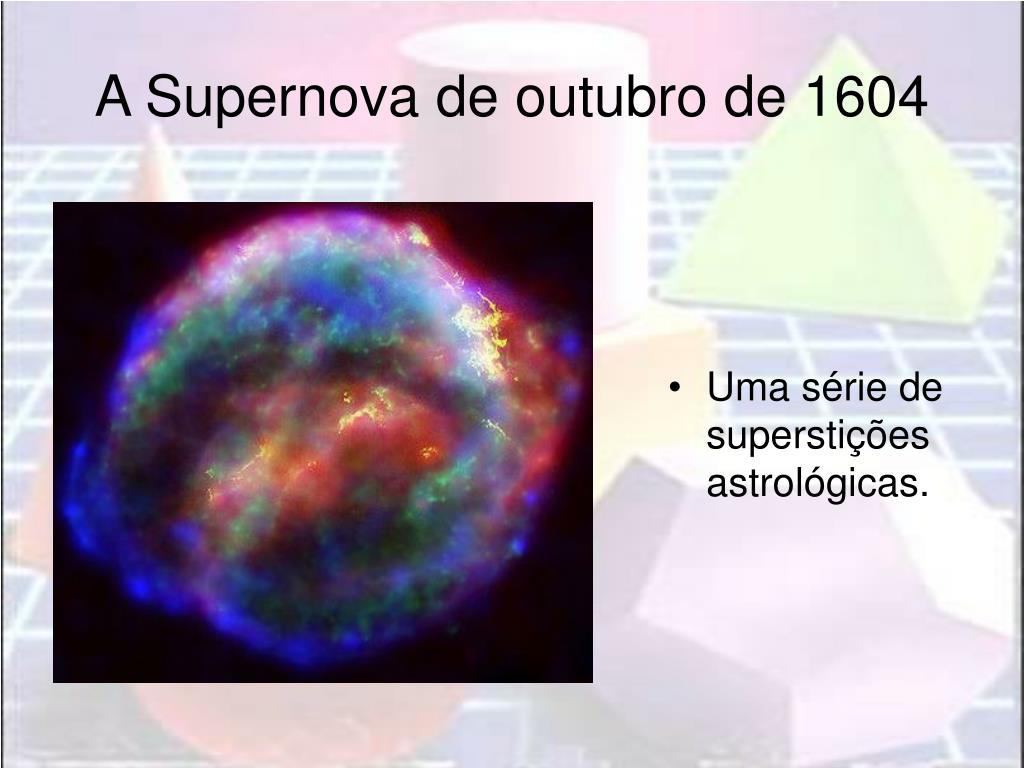 A Supernova de outubro de 1604

• Uma série de superstições astrológicas.